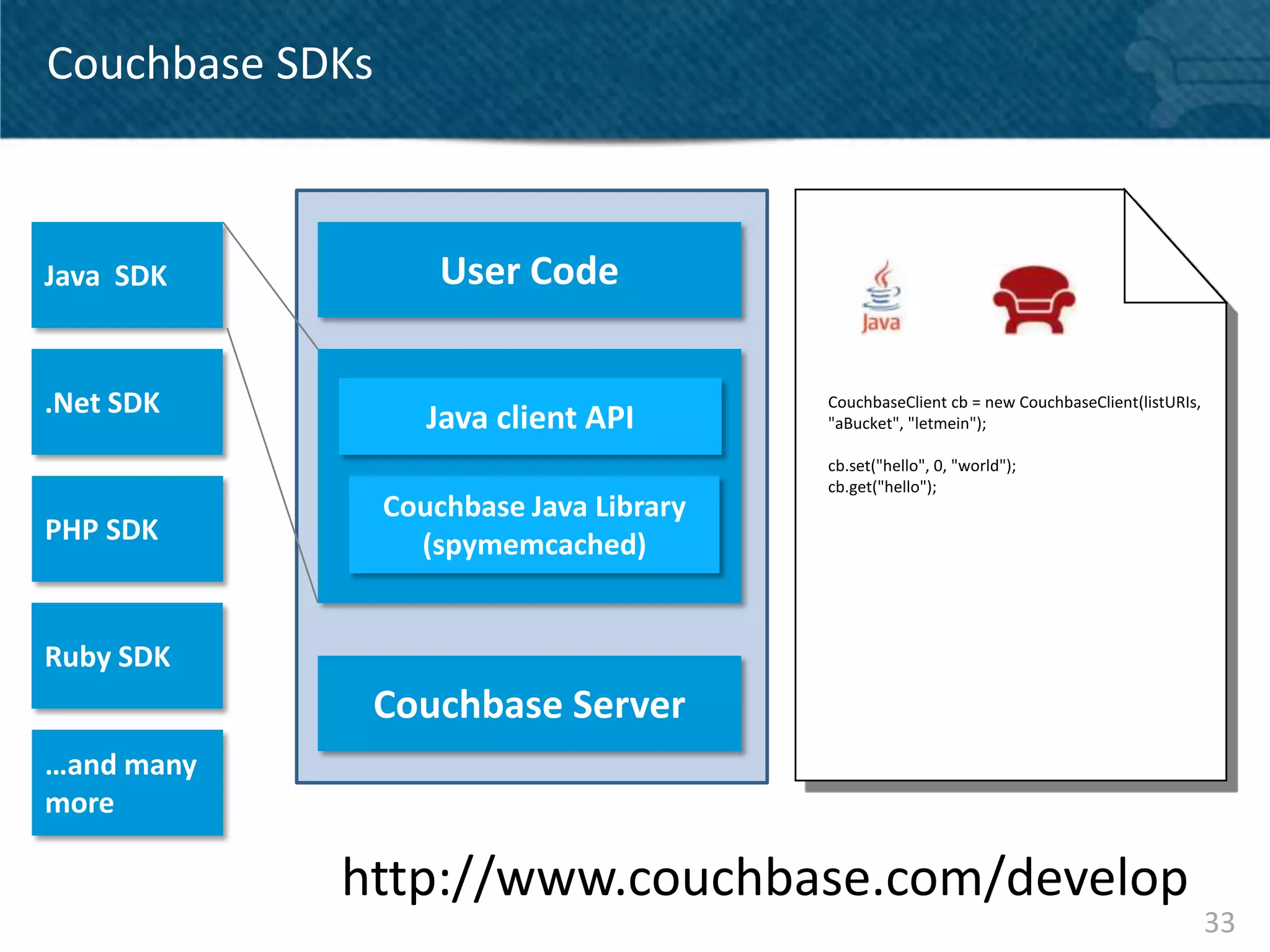 Couchbase SDKs

Java SDK

.Net SDK

PHP SDK

Ruby SDK

...and many more

User Code

Java client API

Couchbase Java Library (spymemcached)

Couchbase Server

Java

CouchbaseClient cb = new CouchbaseClient(listURIs, "aBucket", "letmein");

cb.set("hello", 0, "world");
cb.get("hello");

http://www.couchbase.com/develop

33